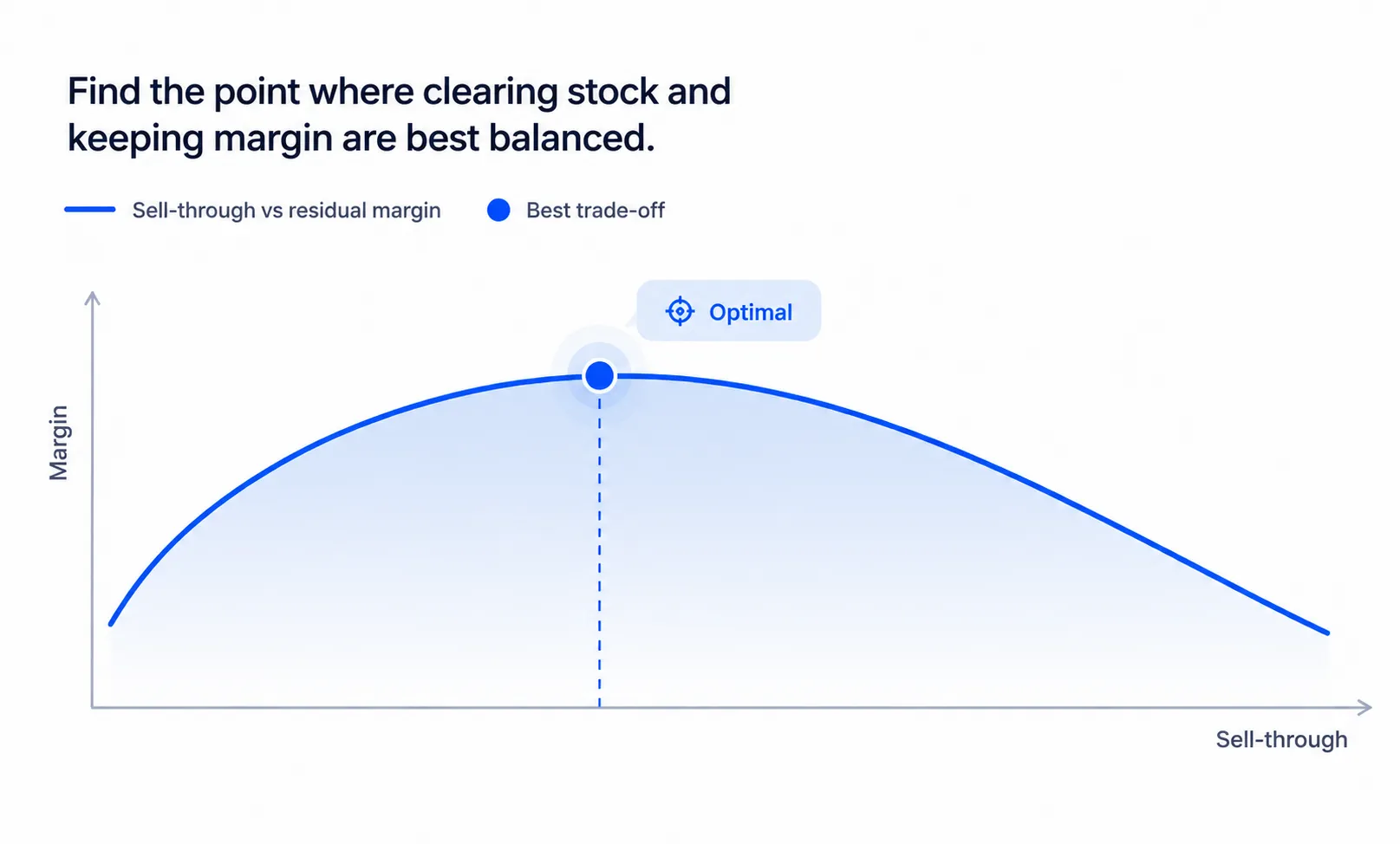 Find the point where clearing stock and keeping margin are best balanced.

Sell-through vs residual margin

Best trade-off

Optimal

Margin

Sell-through